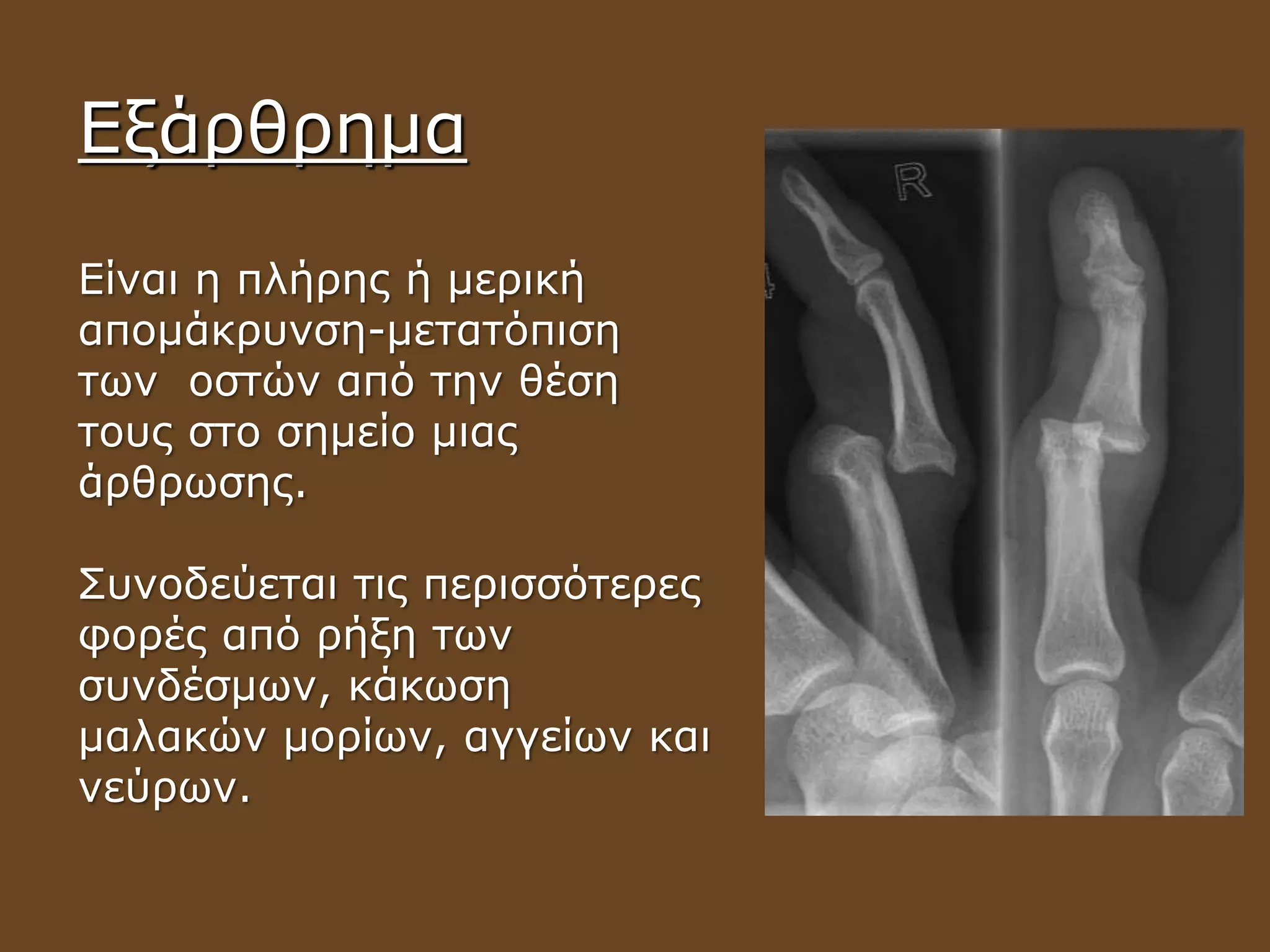 Εξάρθρημα

Είναι η πλήρης ή μερική απομάκρυνση-μετατόπιση των  οστών από την θέση τους στο σημείο μιας άρθρωσης.

Συνοδεύεται τις περισσότερες φορές από ρήξη των συνδέσμων, κάκωση μαλακών μορίων, αγγείων και νεύρων.

R